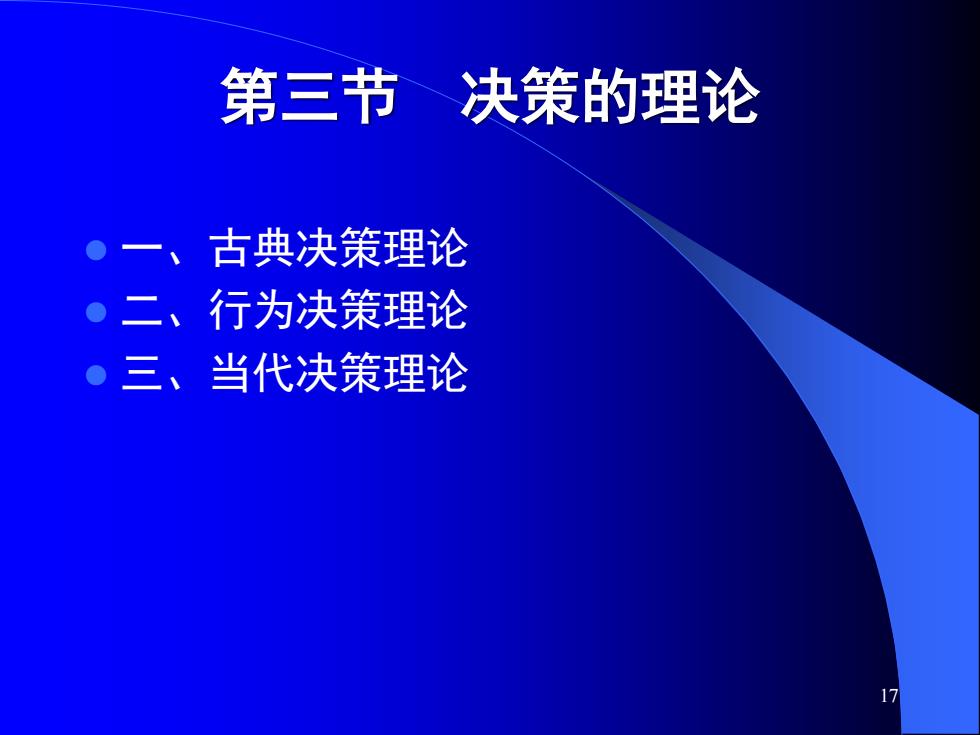 第三节　决策的理论

- 一、古典决策理论
- 二、行为决策理论
- 三、当代决策理论

17